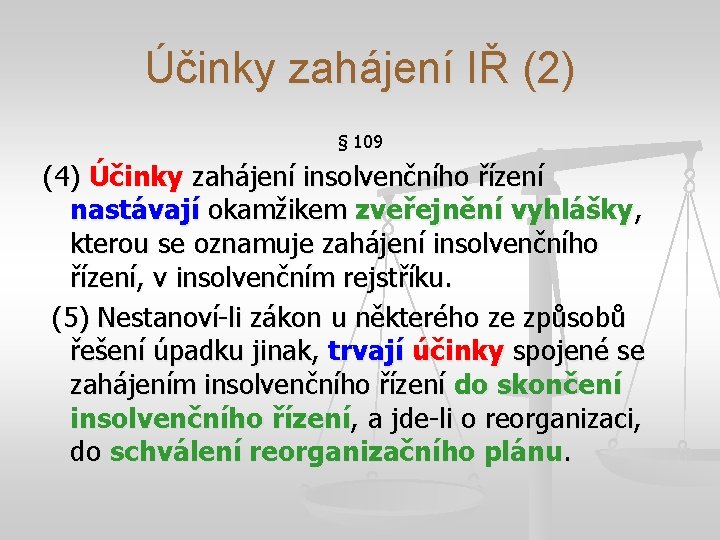 Účinky zahájení IŘ (2)

§ 109

(4) Účinky zahájení insolvenčního řízení nastávají okamžikem zveřejnění vyhlášky, kterou se oznamuje zahájení insolvenčního řízení, v insolvenčním rejstříku.

(5) Nestanoví-li zákon u některého ze způsobů řešení úpadku jinak, trvají účinky spojené se zahájením insolvenčního řízení do skončení insolvenčního řízení, a jde-li o reorganizaci, do schválení reorganizačního plánu.